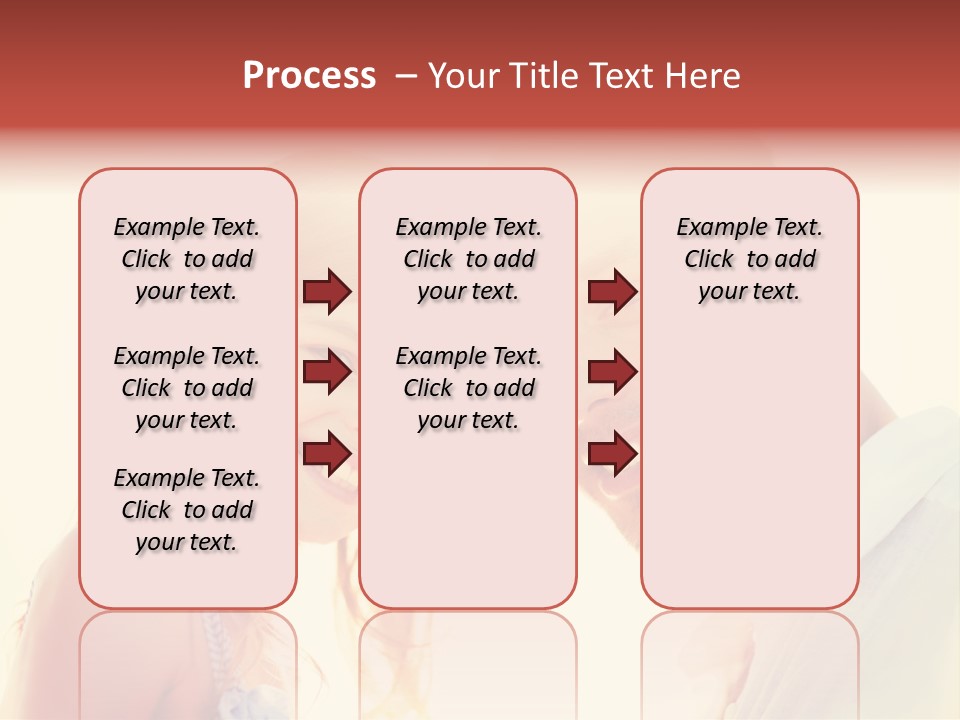 Process – Your Title Text Here

Example Text. Click to add your text.

Example Text. Click to add your text.

Example Text. Click to add your text.

Example Text. Click to add your text.

Example Text. Click to add your text.

Example Text. Click to add your text.